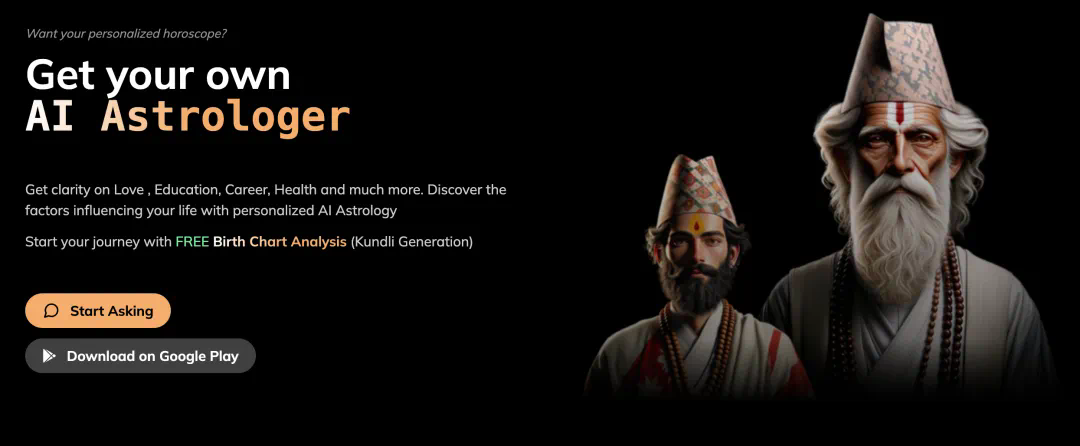 Want your personalized horoscope?

Get your own
AI Astrologer

Get clarity on Love , Education, Career, Health and much more. Discover the factors influencing your life with personalized AI Astrology

Start your journey with FREE Birth Chart Analysis (Kundli Generation)

Start Asking

Download on Google Play